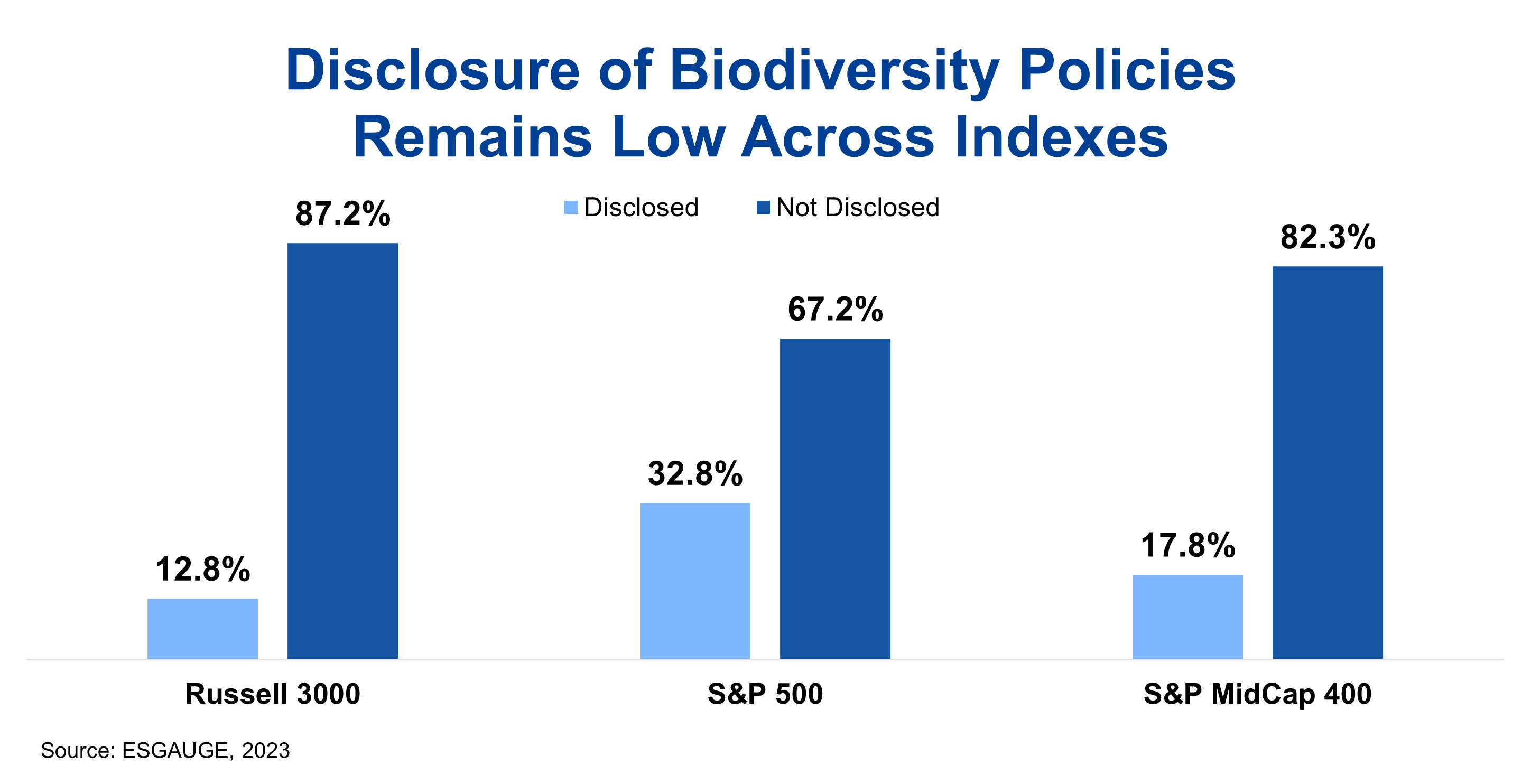 Disclosure of Biodiversity Policies Remains Low Across Indexes

Disclosed
Not Disclosed

12.8%
87.2%
32.8%
67.2%
17.8%
82.3%

Russell 3000
S&P 500
S&P MidCap 400

Source: ESGAUGE, 2023